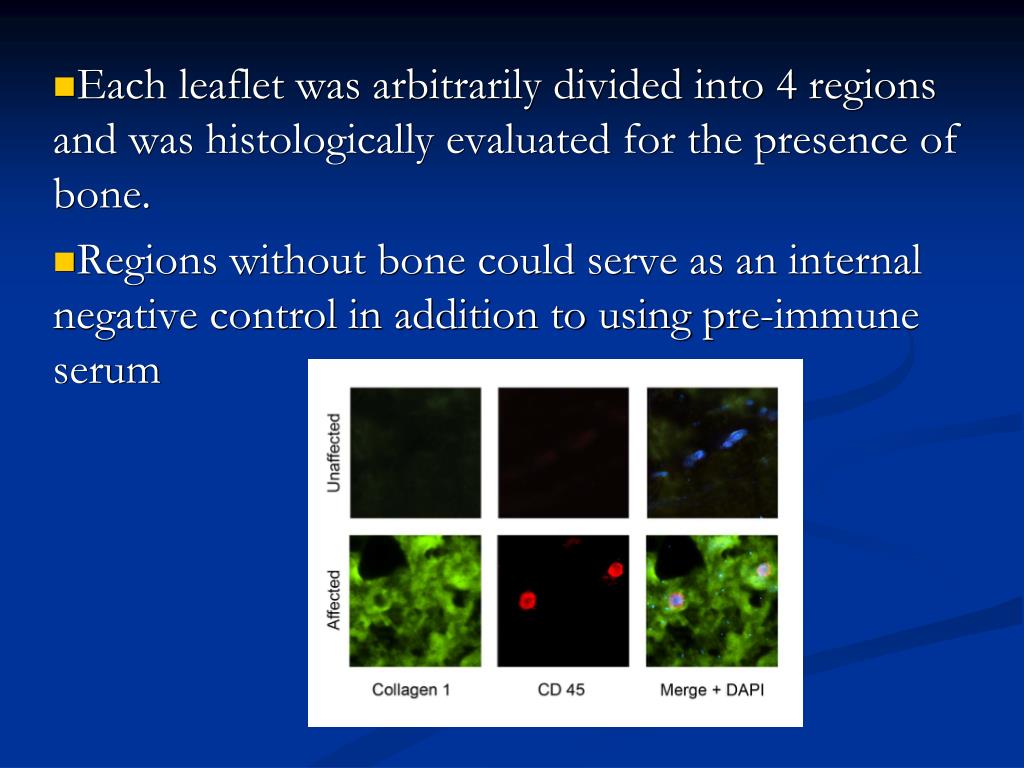 Each leaflet was arbitrarily divided into 4 regions and was histologically evaluated for the presence of bone.

Regions without bone could serve as an internal negative control in addition to using pre-immune serum

Unaffected

Affected

Collagen 1

CD 45

Merge + DAPI